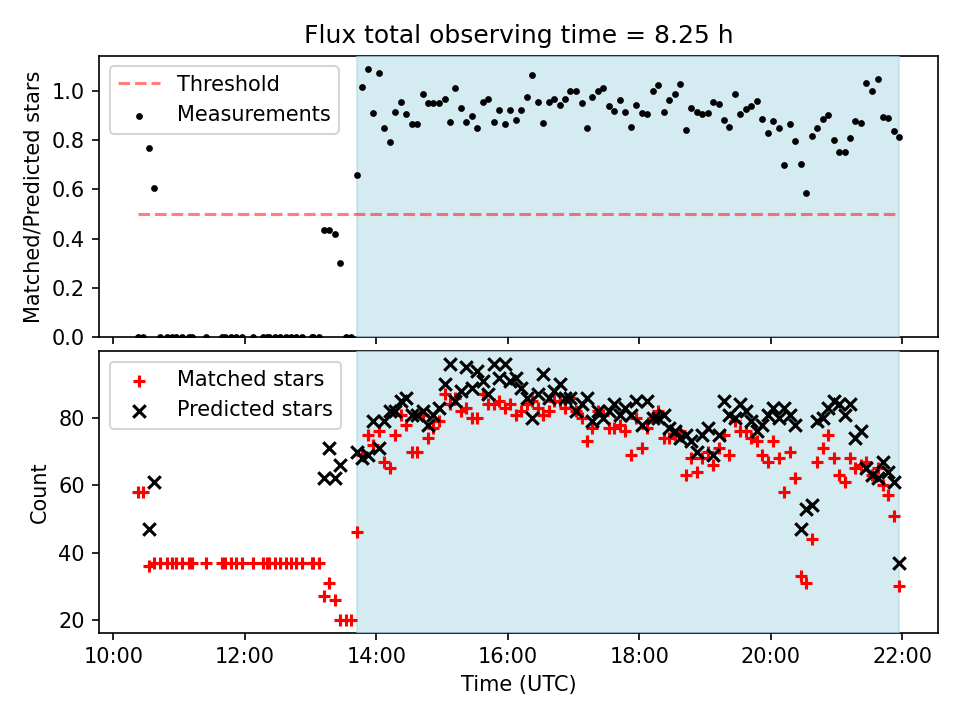 Flux total observing time = 8.25 h

Threshold
Measurements

Matched/Predicted stars

1.0
0.8
0.6
0.4
0.2
0.0

Matched stars
Predicted stars

Count

80
60
40
20

10:00
12:00
14:00
16:00
18:00
20:00
22:00

Time (UTC)